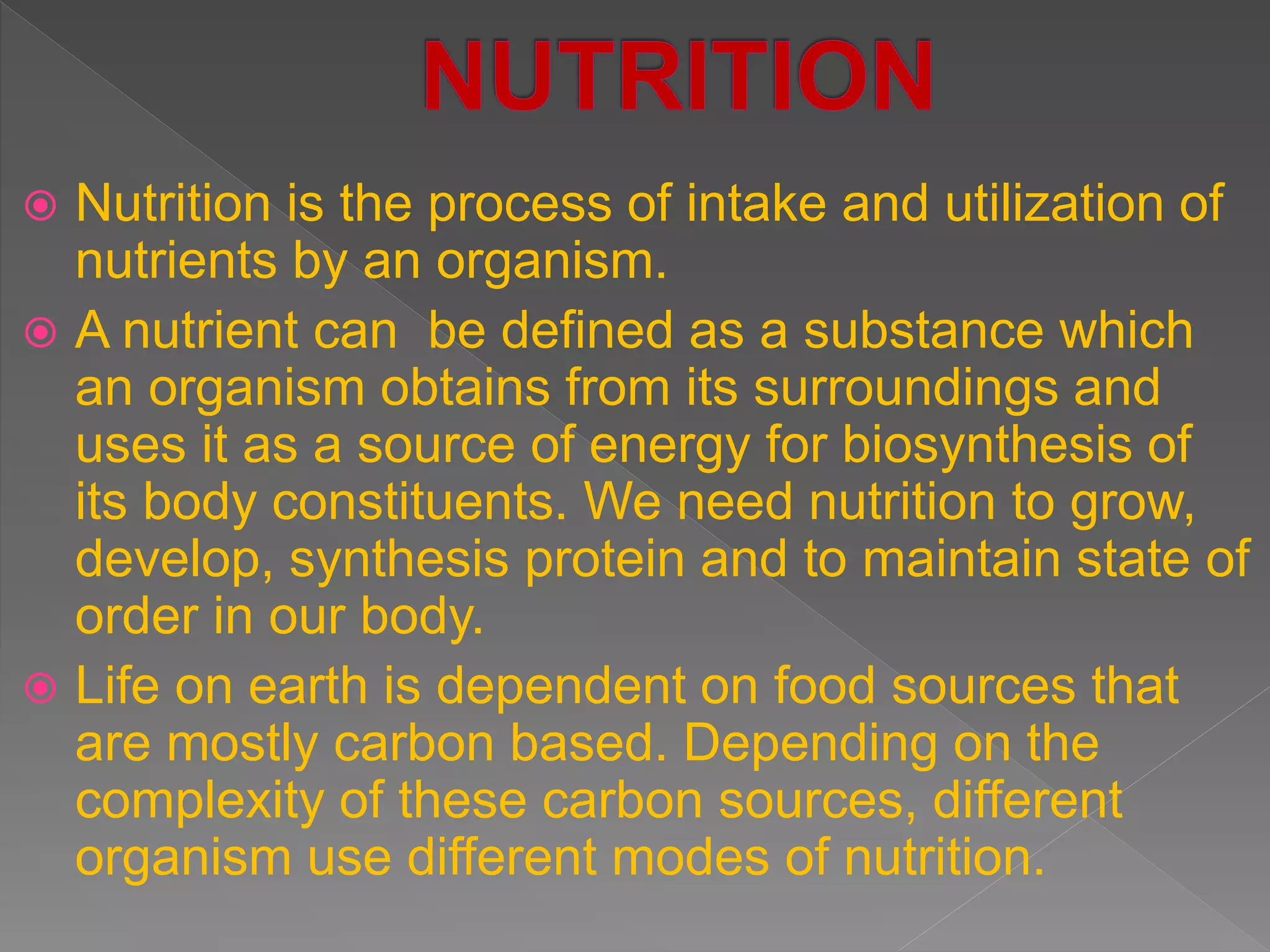 NUTRITION

Nutrition is the process of intake and utilization of nutrients by an organism.

A nutrient can  be defined as a substance which an organism obtains from its surroundings and uses it as a source of energy for biosynthesis of its body constituents. We need nutrition to grow, develop, synthesis protein and to maintain state of order in our body.

Life on earth is dependent on food sources that are mostly carbon based. Depending on the complexity of these carbon sources, different organism use different modes of nutrition.